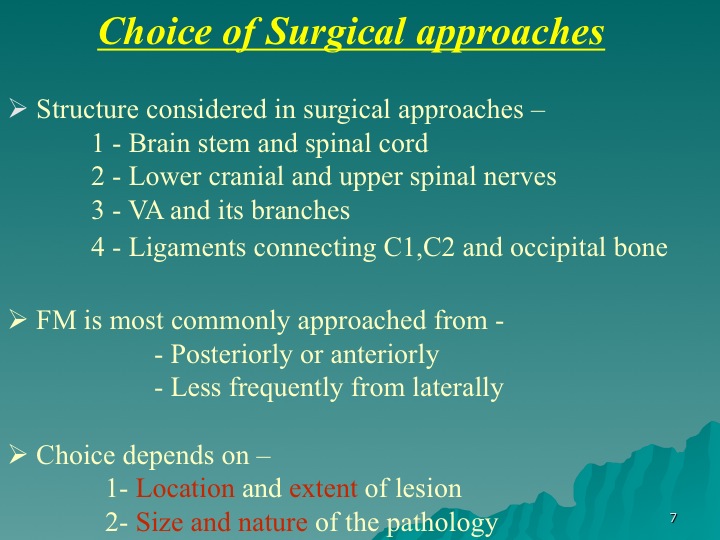 Choice of Surgical approaches

➢ Structure considered in surgical approaches –
1 - Brain stem and spinal cord
2 - Lower cranial and upper spinal nerves
3 - VA and its branches
4 - Ligaments connecting C1,C2 and occipital bone

➢ FM is most commonly approached from -
- Posteriorly or anteriorly
- Less frequently from laterally

➢ Choice depends on –
1- Location and extent of lesion
2- Size and nature of the pathology

7